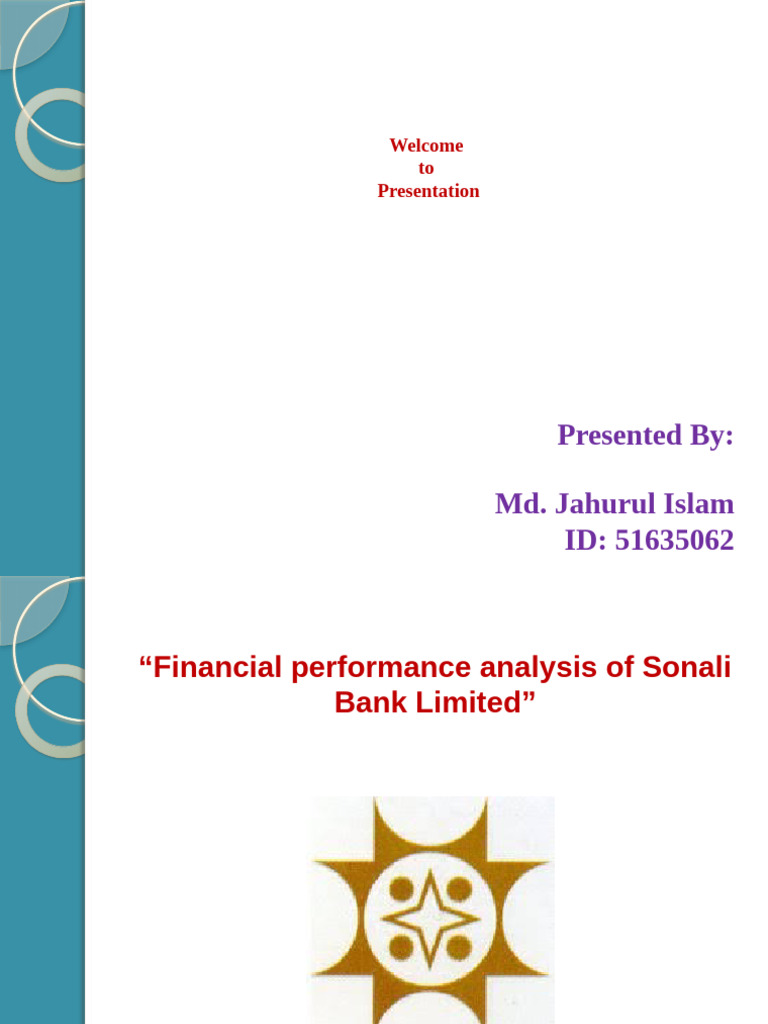 Welcome
to
Presentation

Presented By:

Md. Jahurul Islam
ID: 51635062

“Financial performance analysis of Sonali Bank Limited”